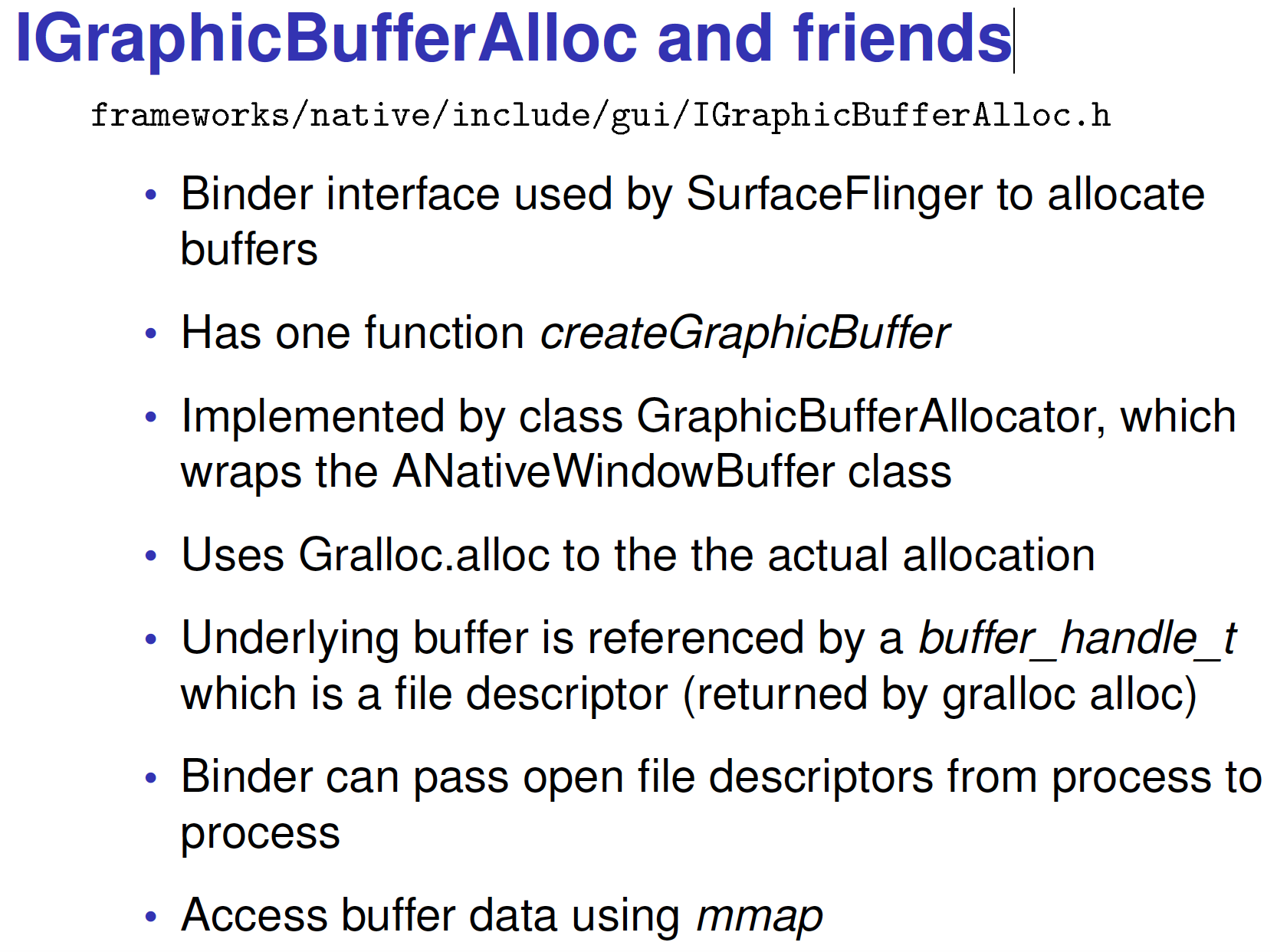 IGraphicBufferAlloc and friends

frameworks/native/include/gui/IGraphicBufferAlloc.h

• Binder interface used by SurfaceFlinger to allocate buffers

• Has one function createGraphicBuffer

• Implemented by class GraphicBufferAllocator, which wraps the ANativeWindowBuffer class

• Uses Gralloc.alloc to the the actual allocation

• Underlying buffer is referenced by a buffer_handle_t which is a file descriptor (returned by gralloc alloc)

• Binder can pass open file descriptors from process to process

• Access buffer data using mmap